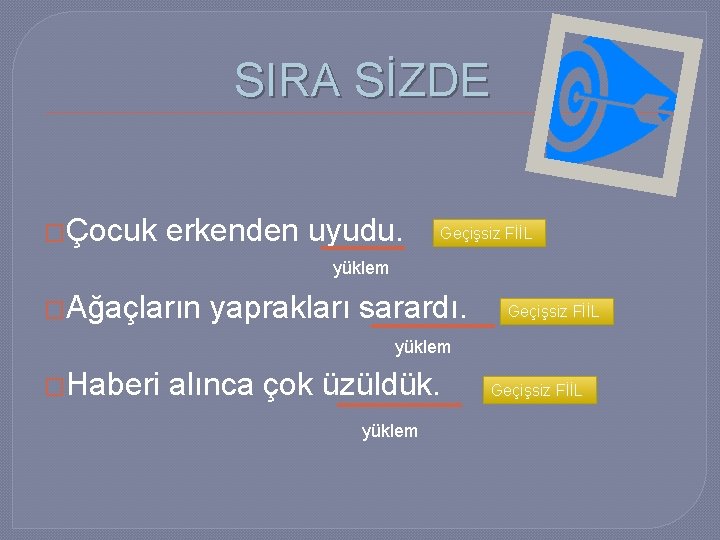 SIRA SİZDE

Çocuk erkenden uyudu. Geçişsiz FİİL

yüklem

Ağaçların yaprakları sarardı. Geçişsiz FİİL

yüklem

Haberi alınca çok üzüldük. Geçişsiz FİİL

yüklem